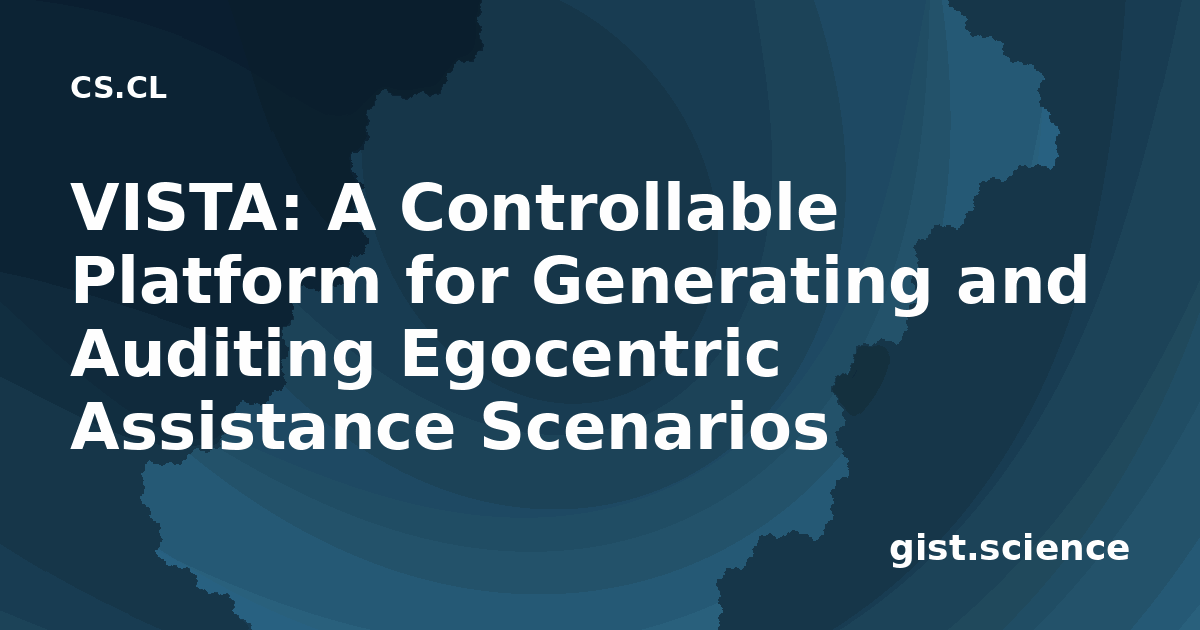 CS.CL

VISTA: A Controllable Platform for Generating and Auditing Egocentric Assistance Scenarios

gist.science